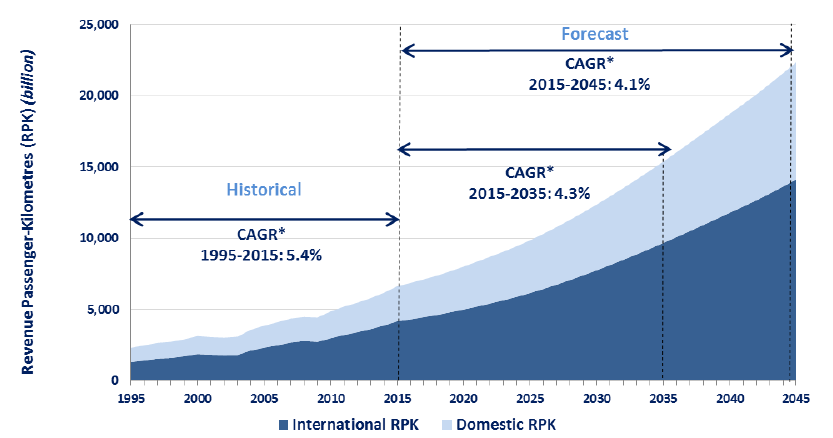 Revenue Passenger-Kilometres (RPK) (billion)

25,000
20,000
15,000
10,000
5,000
0

Forecast
CAGR*
2015-2045: 4.1%

CAGR*
2015-2035: 4.3%

Historical
CAGR*
1995-2015: 5.4%

1995 2000 2005 2010 2015 2020 2025 2030 2035 2040 2045

International RPK Domestic RPK